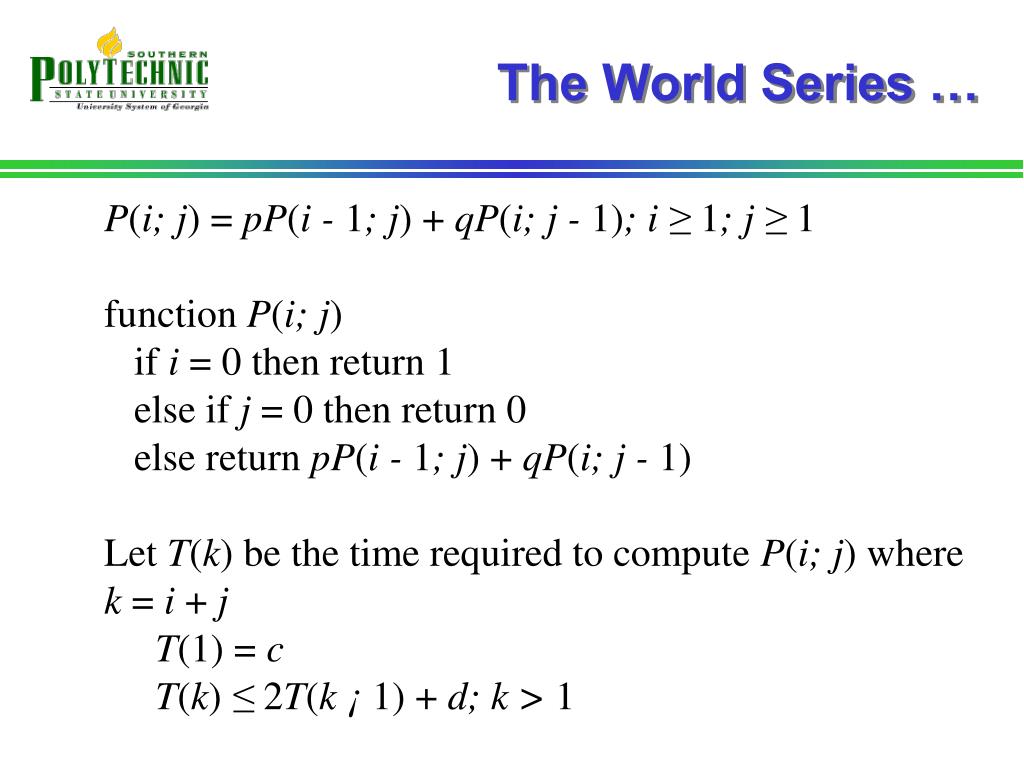 SOUTHERN POLYTECHNIC STATE UNIVERSITY University System of Georgia

The World Series …

$P(i; j) = pP(i - 1; j) + qP(i; j - 1); i \geq 1; j \geq 1$

function $P(i; j)$
if $i = 0$ then return 1
else if $j = 0$ then return 0
else return $pP(i - 1; j) + qP(i; j - 1)$

Let $T(k)$ be the time required to compute $P(i; j)$ where $k = i + j$
$T(1) = c$
$T(k) \leq 2T(k ¡ 1) + d; k > 1$